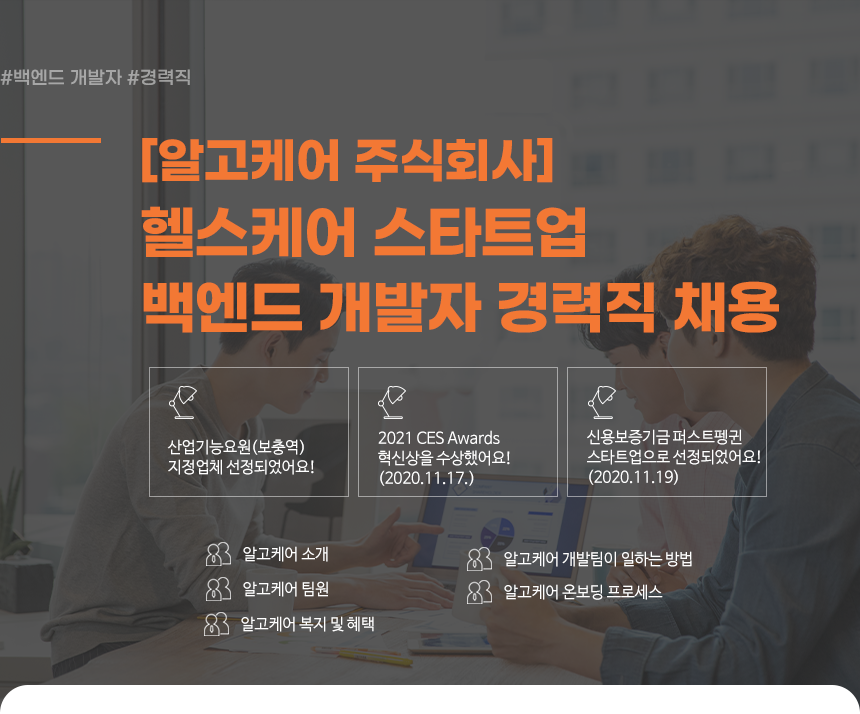 #백엔드 개발자 #경력직

[알고케어 주식회사]
헬스케어 스타트업
백엔드 개발자 경력직 채용

산업기능요원(보충역) 지정업체 선정되었어요!

2021 CES Awards 혁신상을 수상했어요! (2020.11.17.)

신용보증기금 퍼스트펭귄 스타트업으로 선정되었어요! (2020.11.19)

알고케어 소개

알고케어 팀원

알고케어 복지 및 혜택

알고케어 개발팀이 일하는 방법

알고케어 온보딩 프로세스